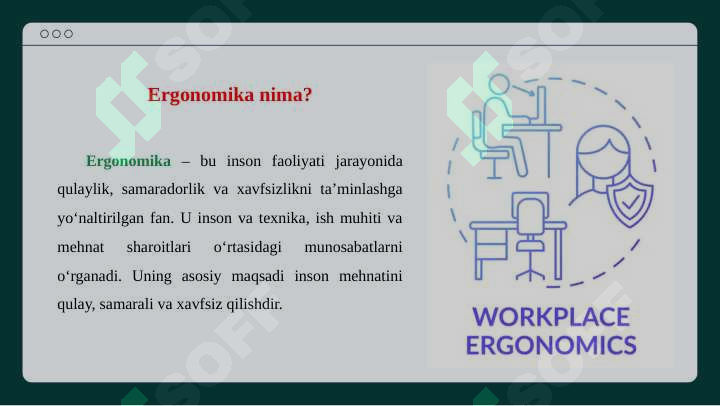 Ergonomika nima?

Ergonomika – bu inson faoliyati jarayonida qulaylik, samaradorlik va xavfsizlikni ta’minlashga yo‘naltirilgan fan. U inson va texnika, ish muhiti va mehnat sharoitlari o‘rtasidagi munosabatlarni o‘rganadi. Uning asosiy maqsadi inson mehnatini qulay, samarali va xavfsiz qilishdir.

WORKPLACE ERGONOMICS

SOFF